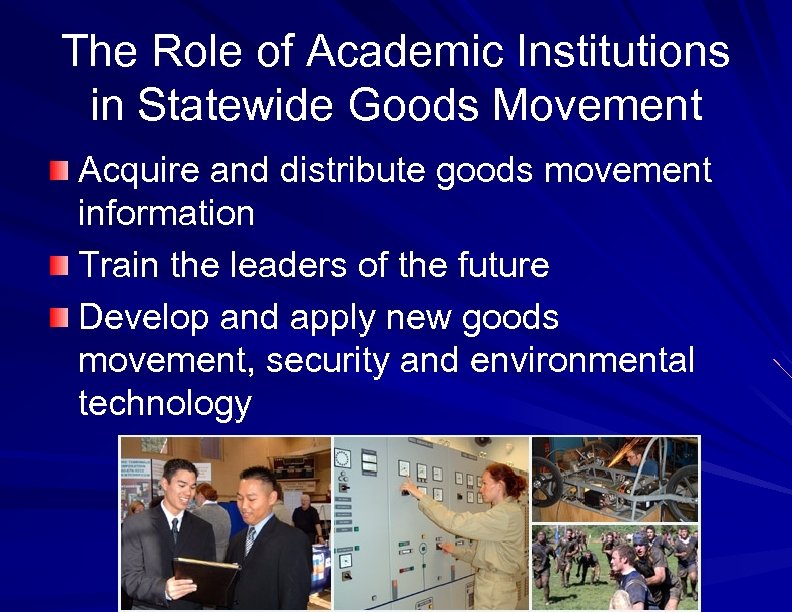 The Role of Academic Institutions in Statewide Goods Movement

Acquire and distribute goods movement information

Train the leaders of the future

Develop and apply new goods movement, security and environmental technology